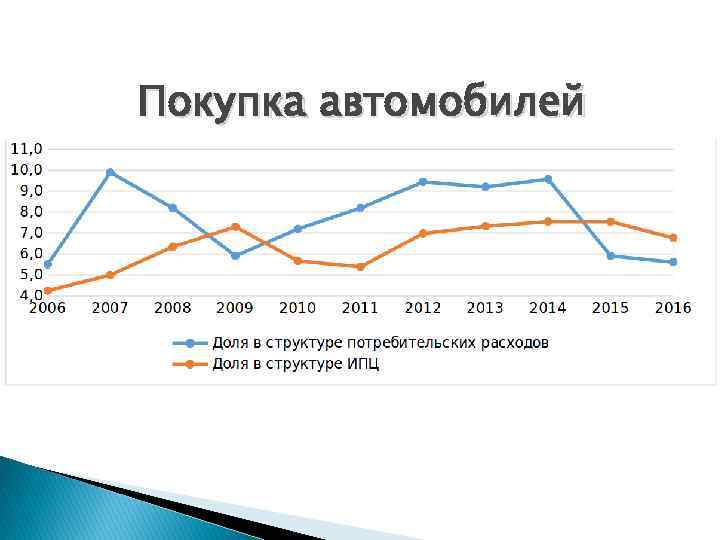 Покупка автомобилей

11,0
10,0
9,0
8,0
7,0
6,0
5,0
4,0

2006 2007 2008 2009 2010 2011 2012 2013 2014 2015 2016

Доля в структуре потребительских расходов
Доля в структуре ИПЦ